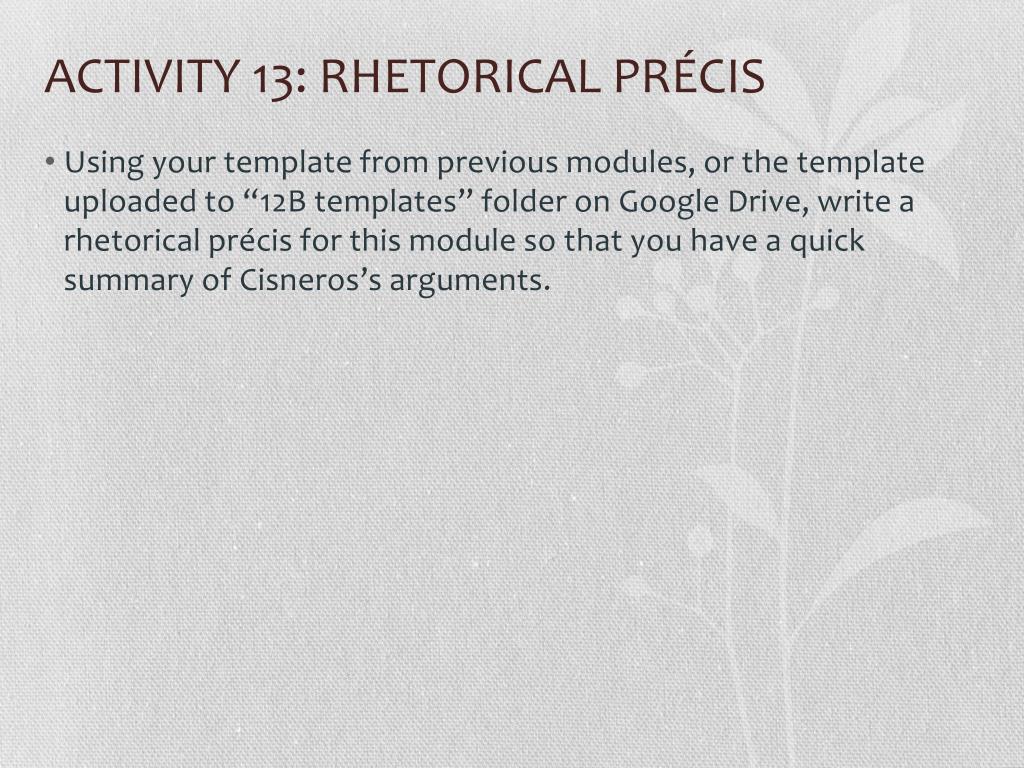 ACTIVITY 13: RHETORICAL PRÉCIS

• Using your template from previous modules, or the template uploaded to “12B templates” folder on Google Drive, write a rhetorical précis for this module so that you have a quick summary of Cisneros’s arguments.